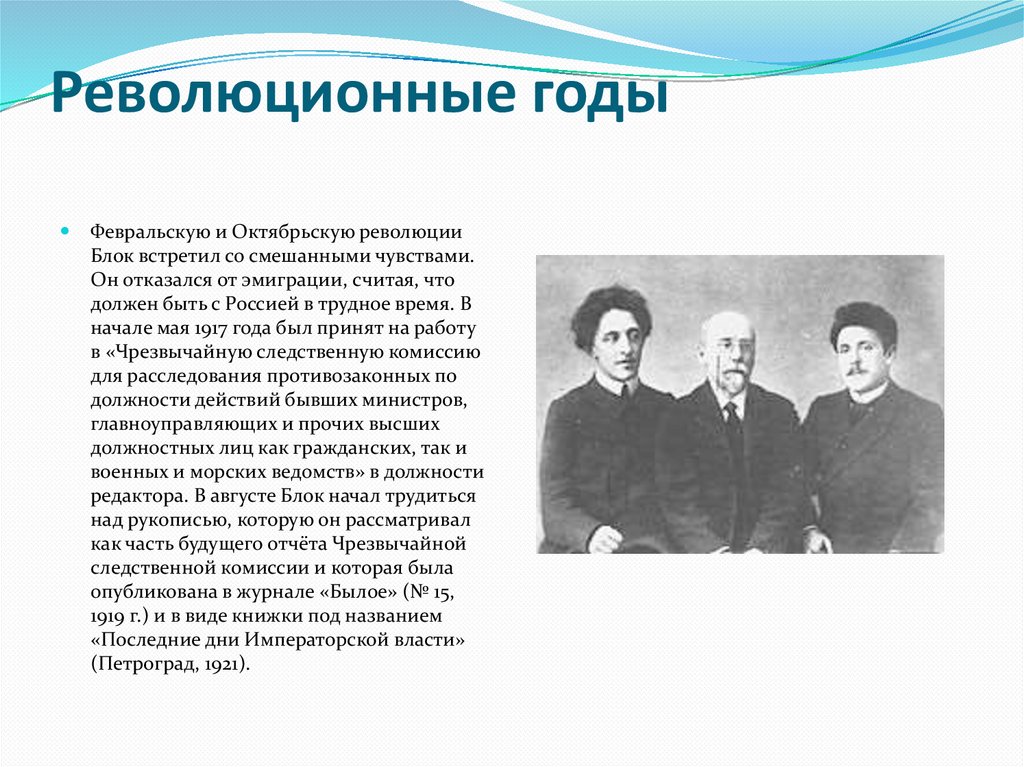 Революционные годы

Февральскую и Октябрьскую революции Блок встретил со смешанными чувствами. Он отказался от эмиграции, считая, что должен быть с Россией в трудное время. В начале мая 1917 года был принят на работу в «Чрезвычайную следственную комиссию для расследования противозаконных по должности действий бывших министров, главноуправляющих и прочих высших должностных лиц как гражданских, так и военных и морских ведомств» в должности редактора. В августе Блок начал трудиться над рукописью, которую он рассматривал как часть будущего отчёта Чрезвычайной следственной комиссии и которая была опубликована в журнале «Былое» (№ 15, 1919 г.) и в виде книжки под названием «Последние дни Императорской власти» (Петроград, 1921).